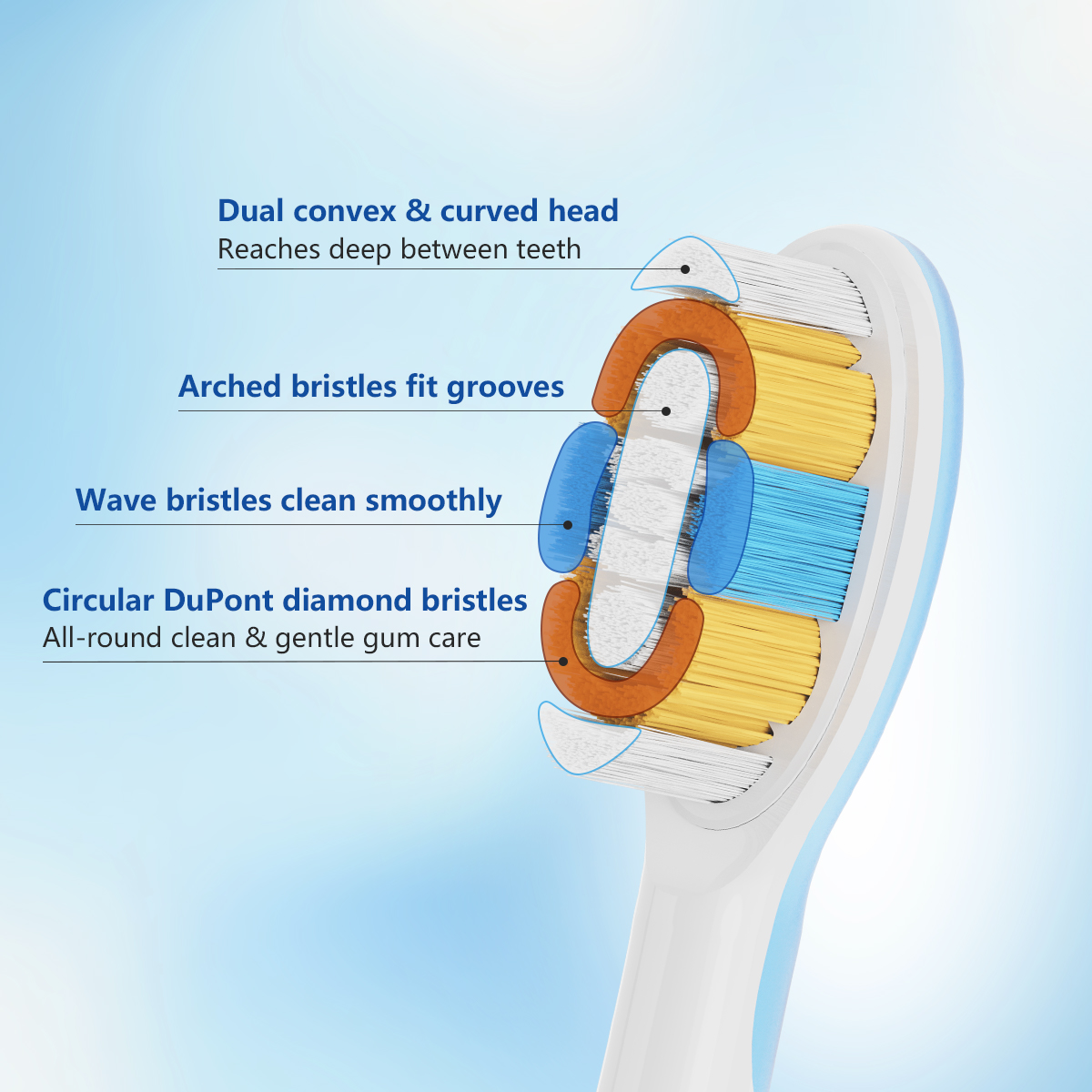 Dual convex & curved head
Reaches deep between teeth

Arched bristles fit grooves

Wave bristles clean smoothly

Circular DuPont diamond bristles
All-round clean & gentle gum care